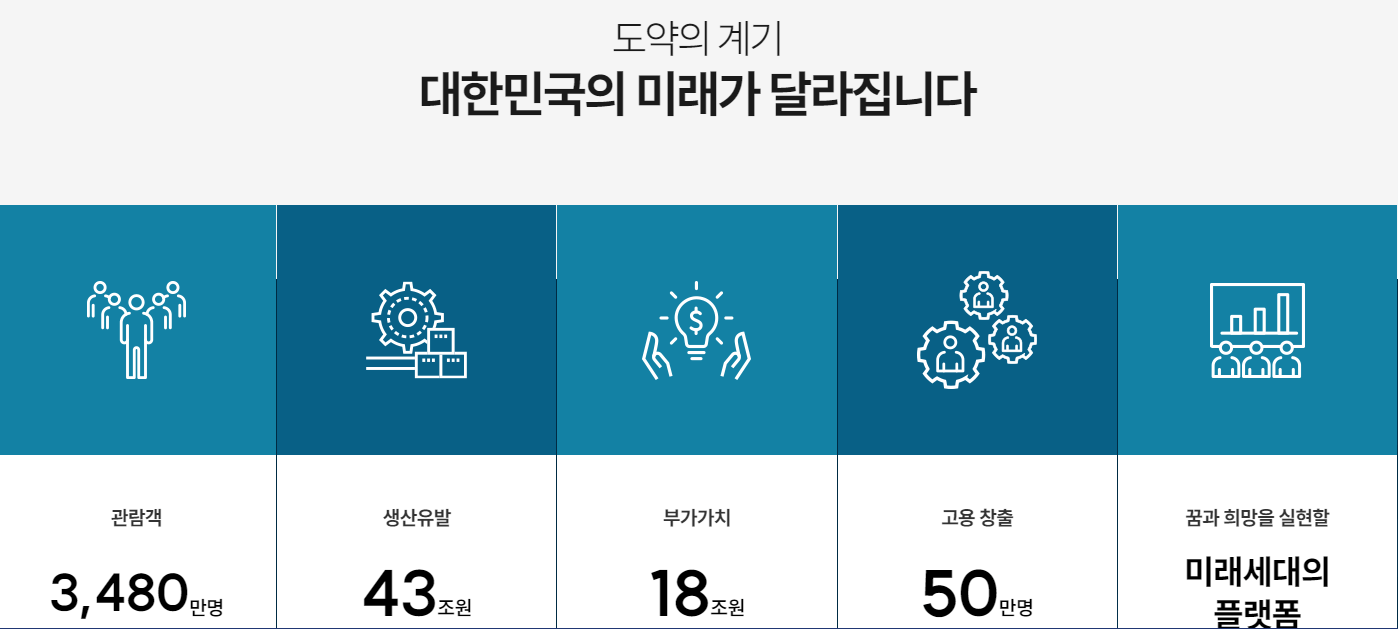 도약의 계기
대한민국의 미래가 달라집니다

관람객
3,480만명

생산유발
43조원

부가가치
18조원

고용 창출
50만명

꿈과 희망을 실현할
미래세대의 플랫폼